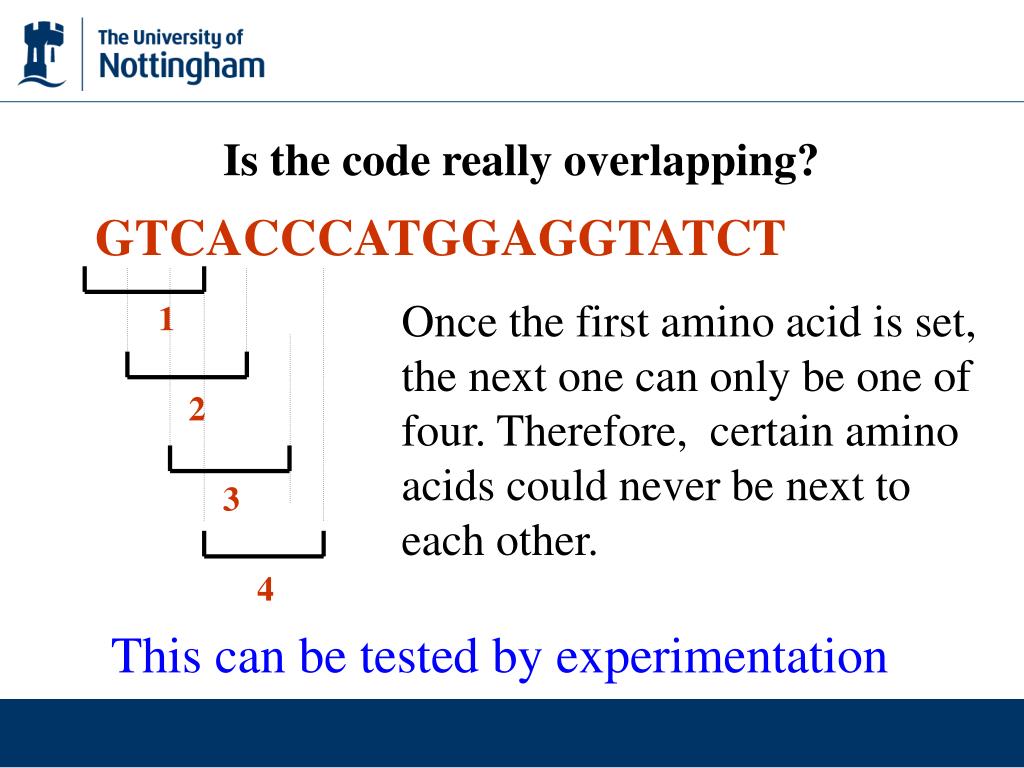 The University of
Nottingham

Is the code really overlapping?

GTCACCCATGGAGGTATCT

1

2

3

4

Once the first amino acid is set, the next one can only be one of four. Therefore, certain amino acids could never be next to each other.

This can be tested by experimentation